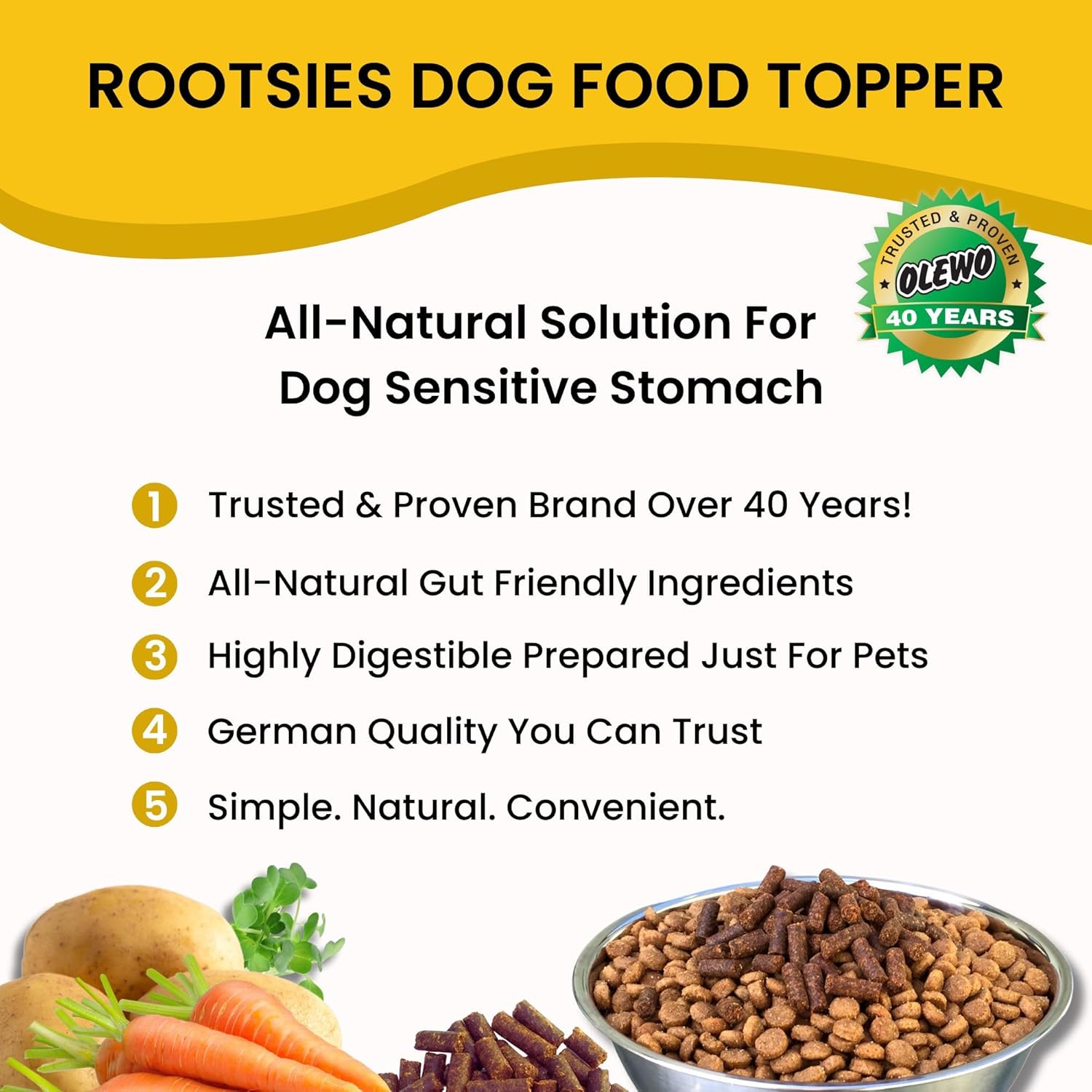 ROOTSIES DOG FOOD TOPPER

TRUSTED & PROVEN
OLEWO
40 YEARS

All-Natural Solution For Dog Sensitive Stomach

1 Trusted & Proven Brand Over 40 Years!

2 All-Natural Gut Friendly Ingredients

3 Highly Digestible Prepared Just For Pets

4 German Quality You Can Trust

5 Simple. Natural. Convenient.